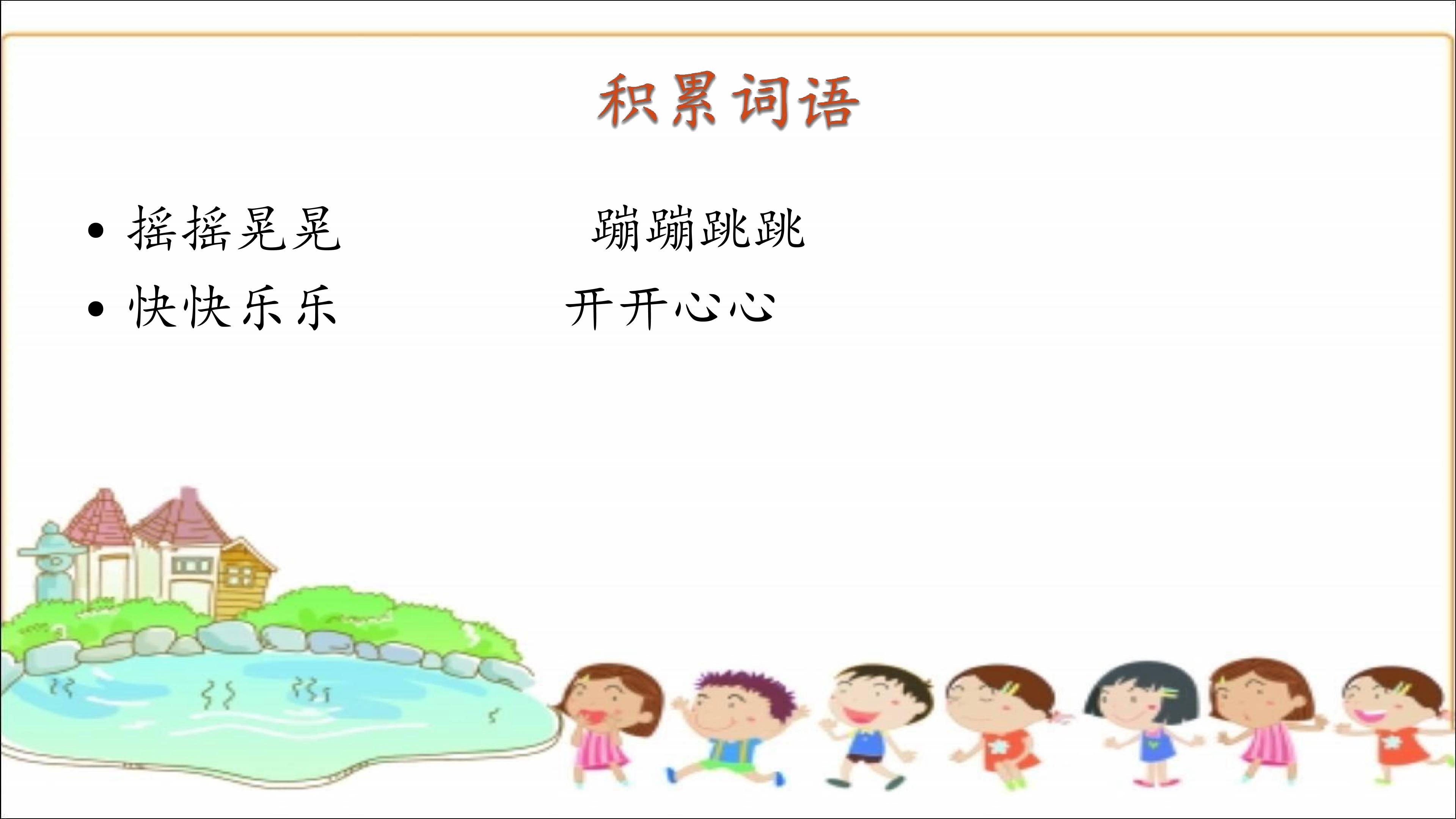 积累词语

• 摇摇晃晃　　　　蹦蹦跳跳
• 快快乐乐　　　　开开心心